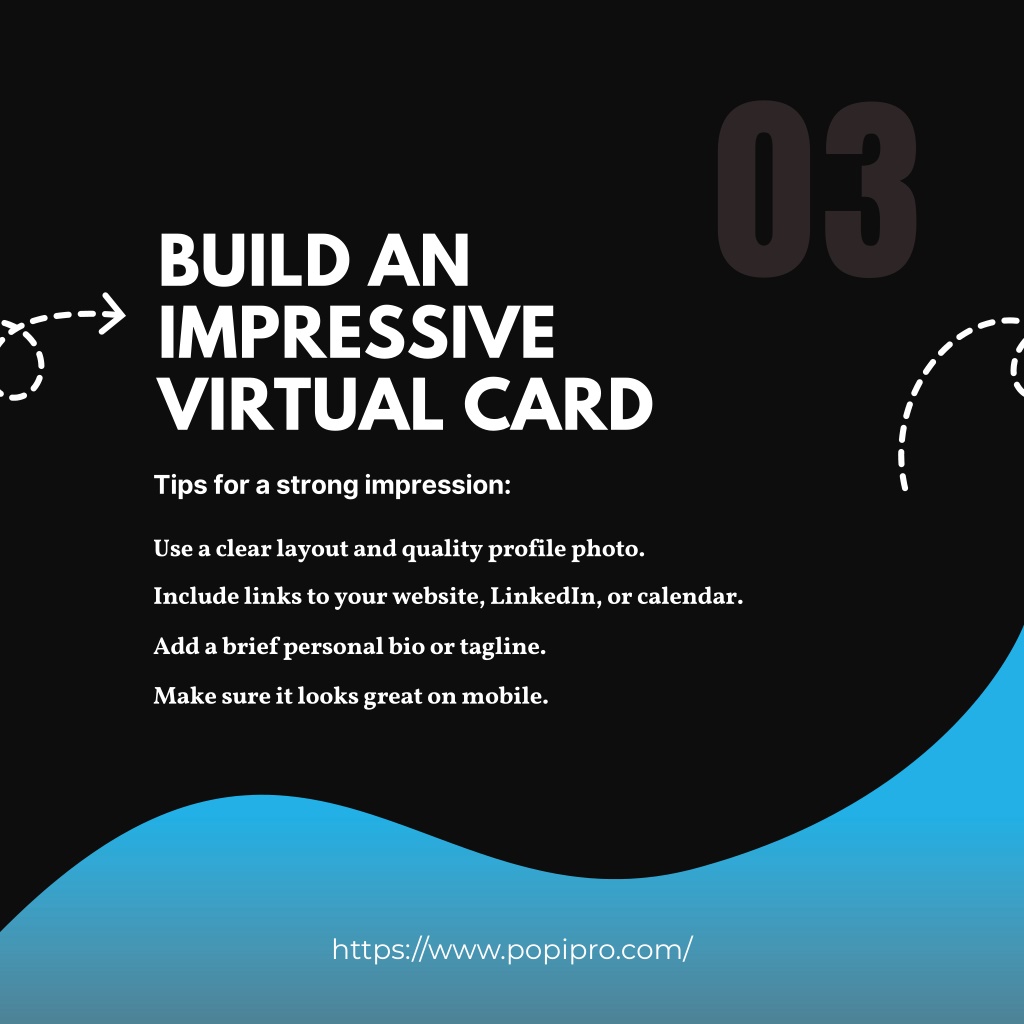 03

BUILD AN IMPRESSIVE VIRTUAL CARD

Tips for a strong impression:

Use a clear layout and quality profile photo.

Include links to your website, LinkedIn, or calendar.

Add a brief personal bio or tagline.

Make sure it looks great on mobile.

https://www.popipro.com/